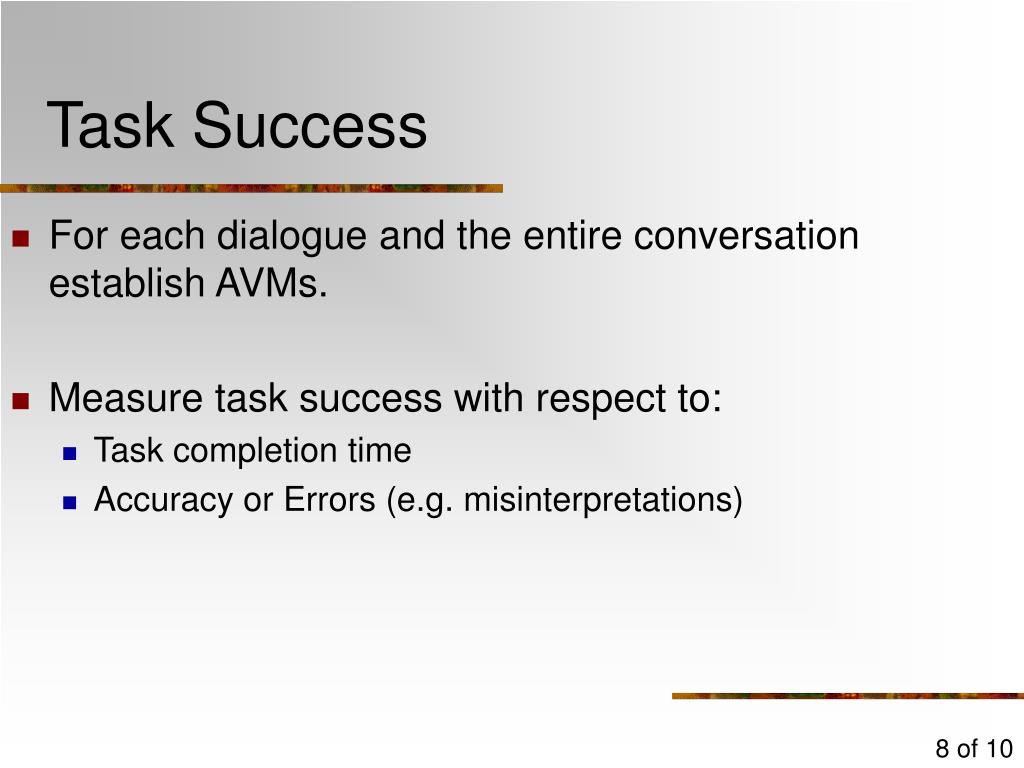 Task Success

For each dialogue and the entire conversation establish AVMs.

Measure task success with respect to:

Task completion time

Accuracy or Errors (e.g. misinterpretations)

8 of 10